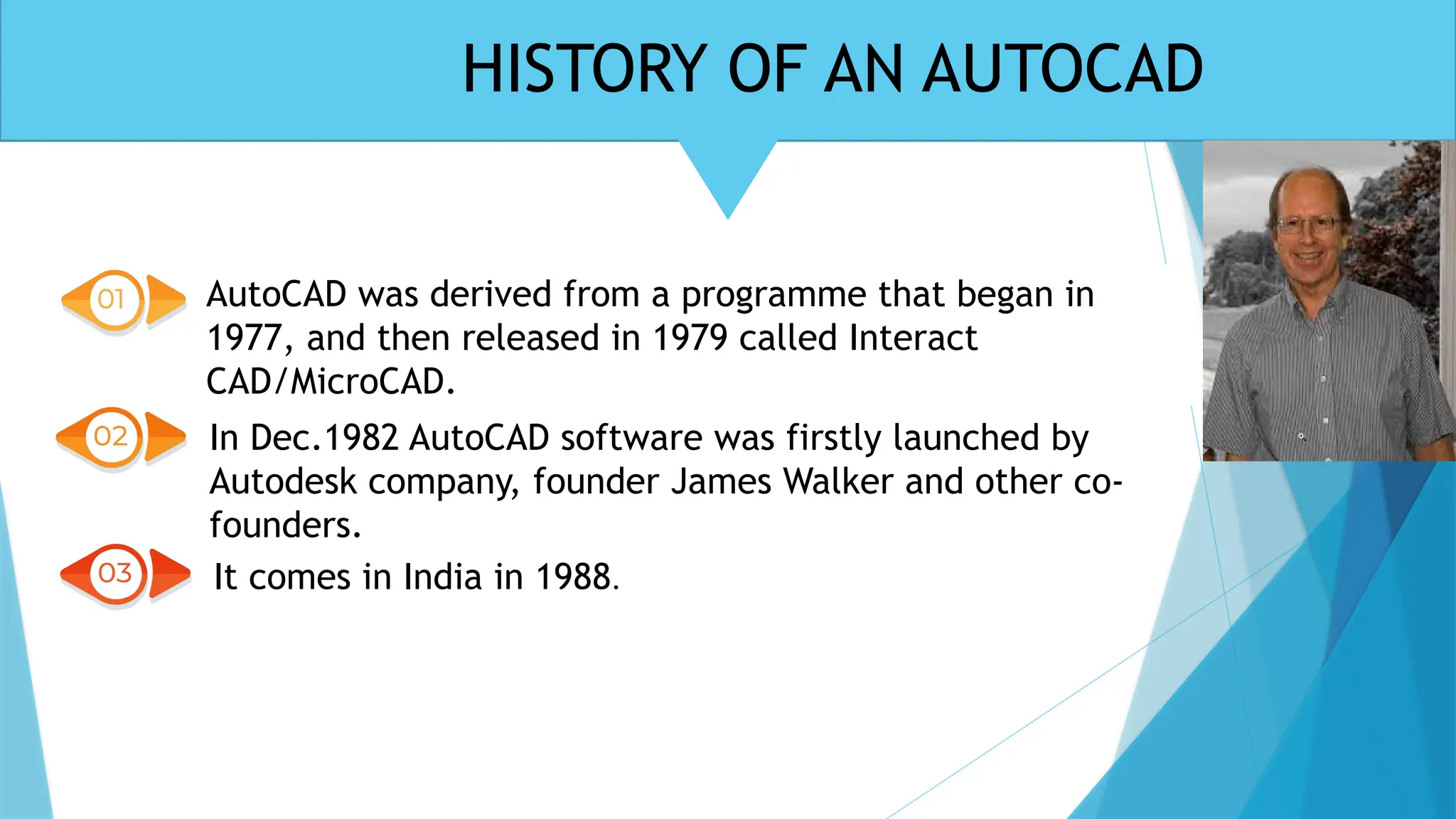 HISTORY OF AN AUTOCAD

01 AutoCAD was derived from a programme that began in 1977, and then released in 1979 called Interact CAD/MicroCAD.

02 In Dec.1982 AutoCAD software was firstly launched by Autodesk company, founder James Walker and other co-founders.

03 It comes in India in 1988.